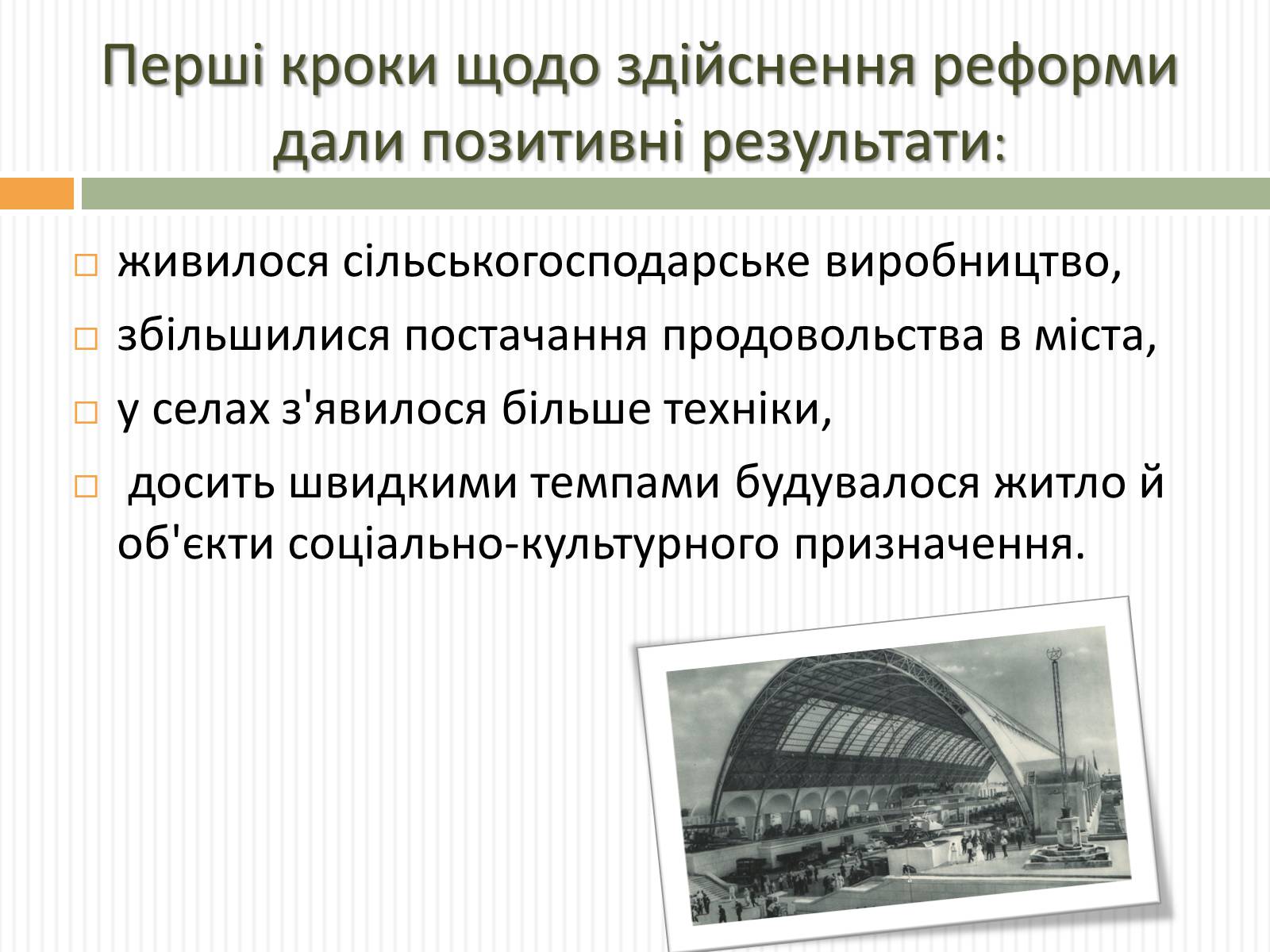 Перші кроки щодо здійснення реформи дали позитивні результати:

□ живилося сільськогосподарське виробництво,

□ збільшилися постачання продовольства в міста,

□ у селах з'явилося більше техніки,

□ досить швидкими темпами будувалося житло й об'єкти соціально-культурного призначення.